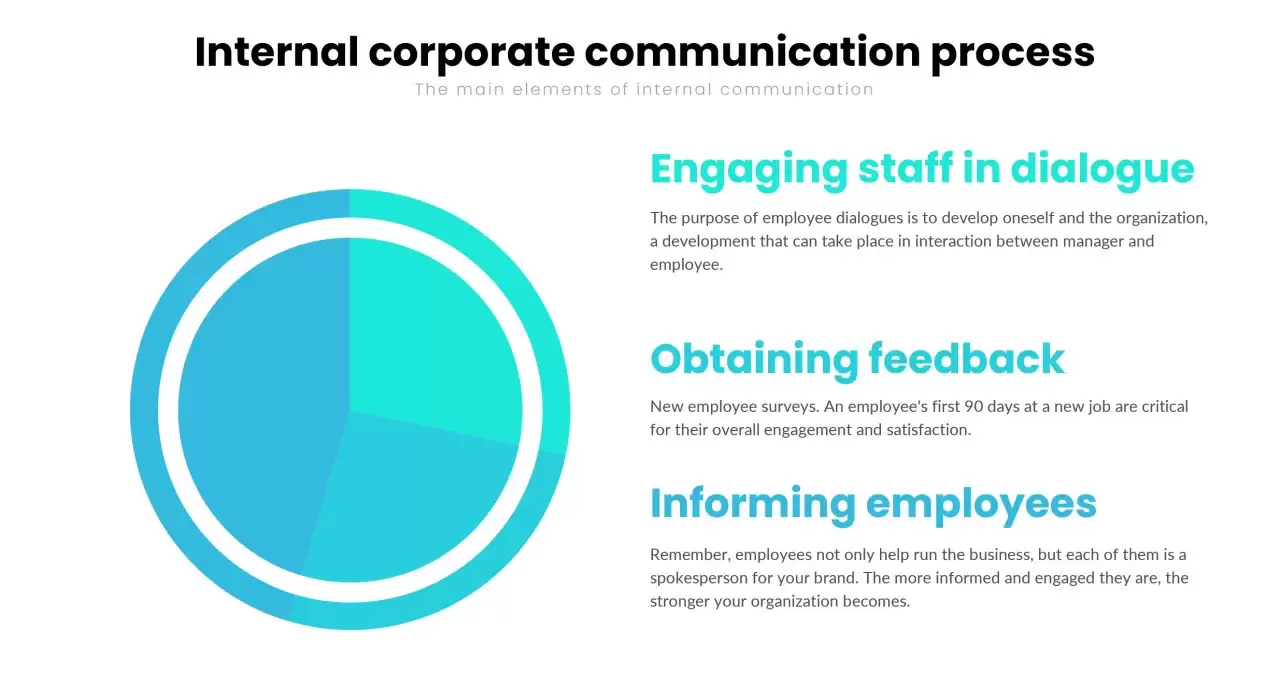 Internal corporate communication process

The main elements of internal communication

Engaging staff in dialogue

The purpose of employee dialogues is to develop oneself and the organization, a development that can take place in interaction between manager and employee.

Obtaining feedback

New employee surveys. An employee's first 90 days at a new job are critical for their overall engagement and satisfaction.

Informing employees

Remember, employees not only help run the business, but each of them is a spokesperson for your brand. The more informed and engaged they are, the stronger your organization becomes.